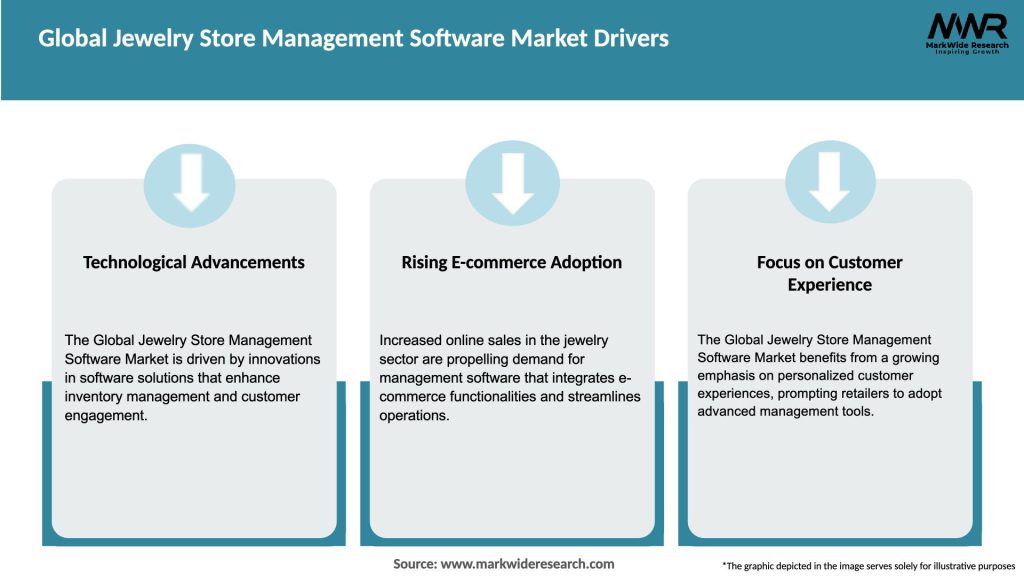 Global Jewelry Store Management Software Market Drivers

MWR
MarkWide Research
Inspiring Growth

Technological Advancements

The Global Jewelry Store Management Software Market is driven by innovations in software solutions that enhance inventory management and customer engagement.

Rising E-commerce Adoption

Increased online sales in the jewelry sector are propelling demand for management software that integrates e-commerce functionalities and streamlines operations.

Focus on Customer Experience

The Global Jewelry Store Management Software Market benefits from a growing emphasis on personalized customer experiences, prompting retailers to adopt advanced management tools.

Source: www.markwideresearch.com

*The graphic depicted in the image serves solely for illustrative purposes